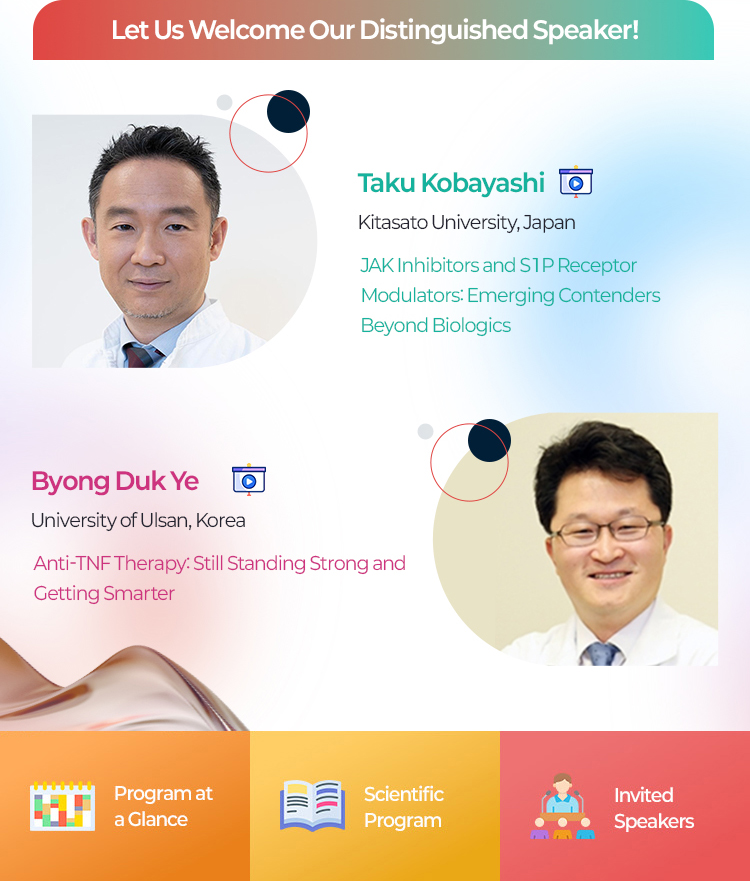 Let Us Welcome Our Distinguished Speaker!

Taku Kobayashi

Kitasato University, Japan

JAK Inhibitors and S1P Receptor Modulators: Emerging Contenders Beyond Biologics

Byong Duk Ye

University of Ulsan, Korea

Anti-TNF Therapy: Still Standing Strong and Getting Smarter

Program at a Glance

Scientific Program

Invited Speakers